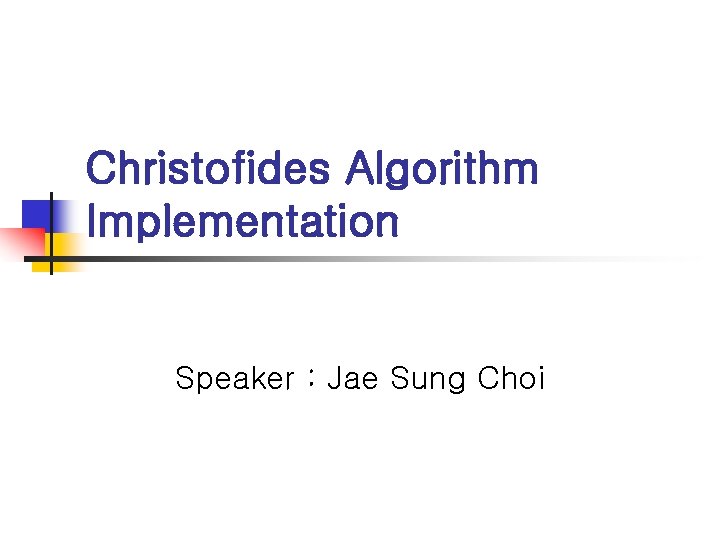 Christofides Algorithm Implementation

Speaker : Jae Sung Choi